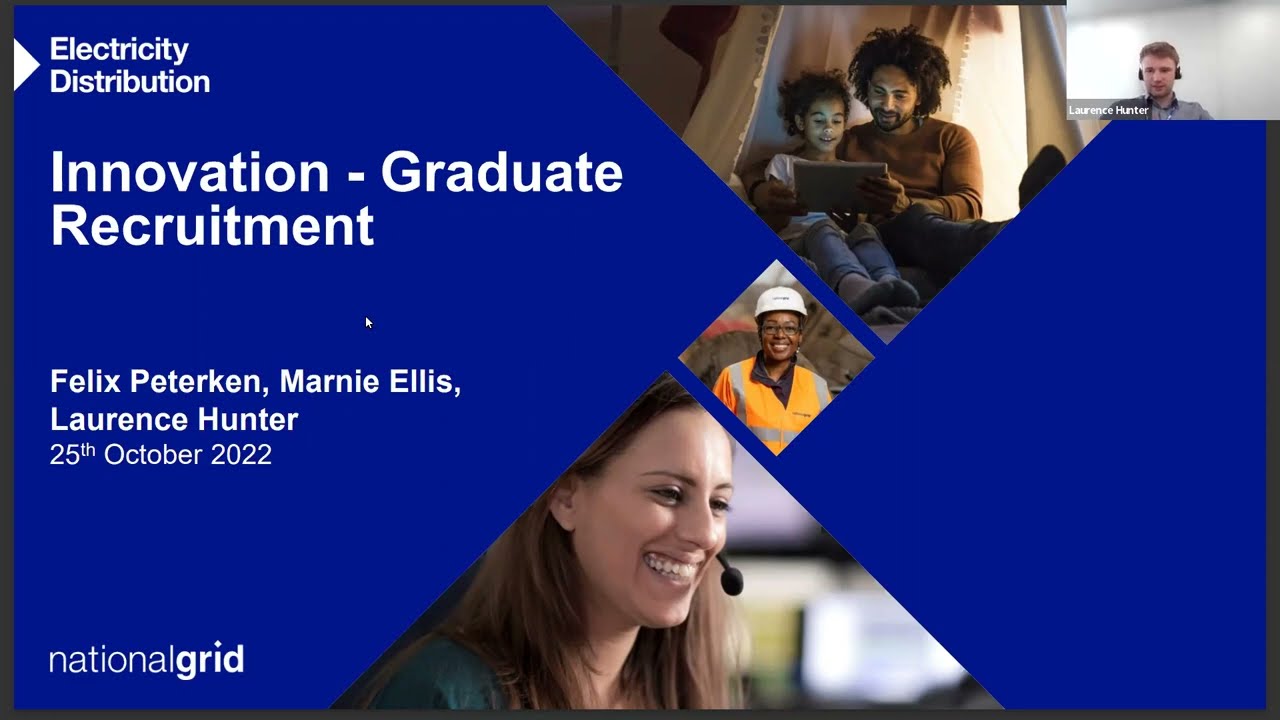 Electricity Distribution

Laurence Hunter

Innovation - Graduate Recruitment

Felix Peterken, Marnie Ellis, Laurence Hunter
25th October 2022

nationalgrid